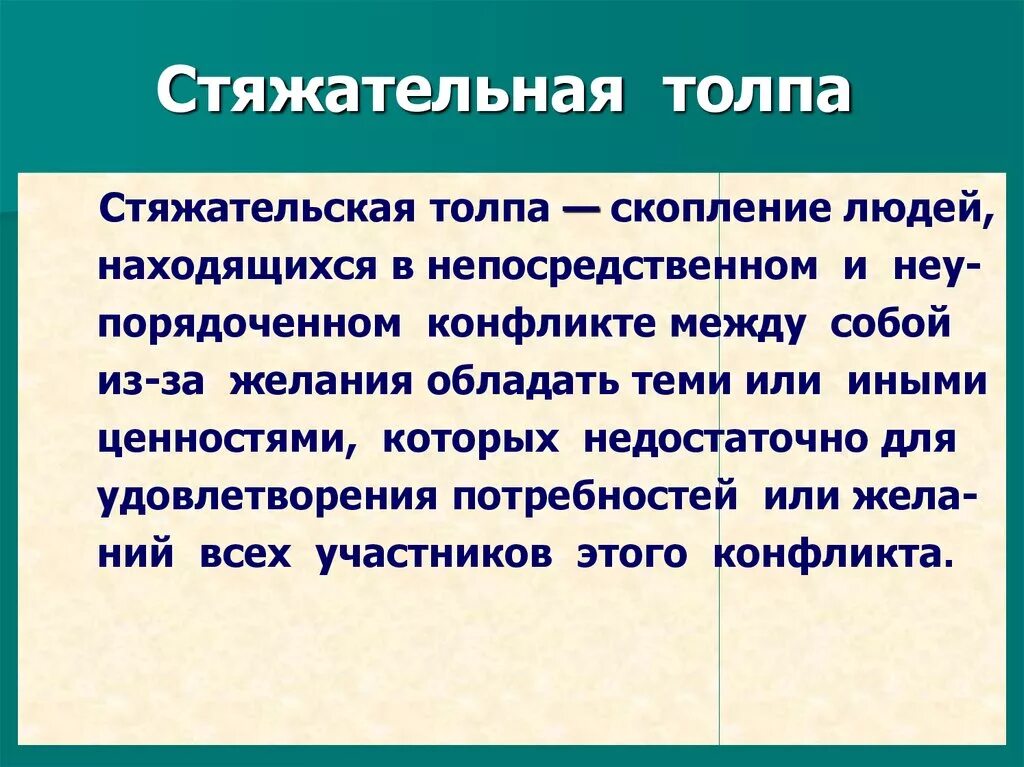 Стяжательная толпа

Стяжательская толпа — скопление людей, находящихся в непосредственном и неупорядоченном конфликте между собой из-за желания обладать теми или иными ценностями, которых недостаточно для удовлетворения потребностей или желаний всех участников этого конфликта.